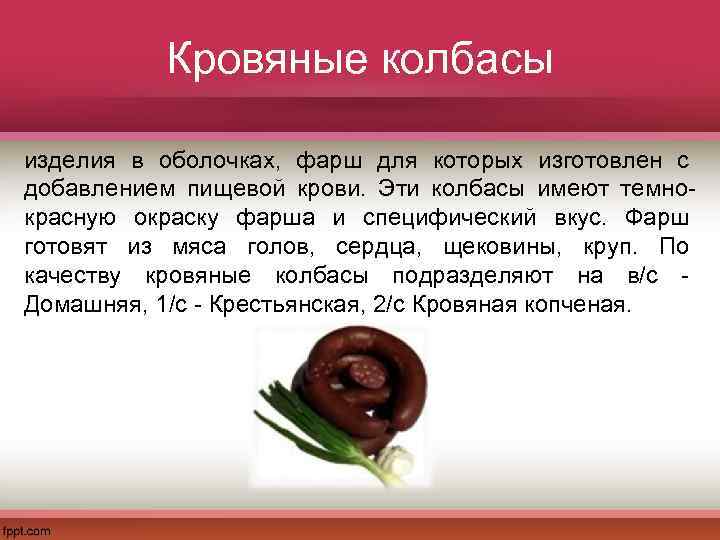 Кровяные колбасы

изделия в оболочках, фарш для которых изготовлен с добавлением пищевой крови. Эти колбасы имеют темно-красную окраску фарша и специфический вкус. Фарш готовят из мяса голов, сердца, щековины, круп. По качеству кровяные колбасы подразделяют на в/с - Домашняя, 1/с - Крестьянская, 2/с Кровяная копченая.

fppt.com